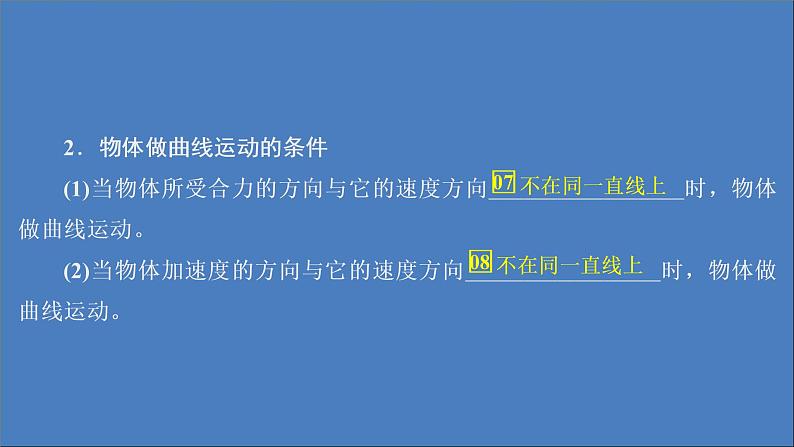 2．物体做曲线运动的条件

(1)当物体所受合力的方向与它的速度方向 07 不在同一直线上 时，物体做曲线运动。

(2)当物体加速度的方向与它的速度方向 08 不在同一直线上 时，物体做曲线运动。